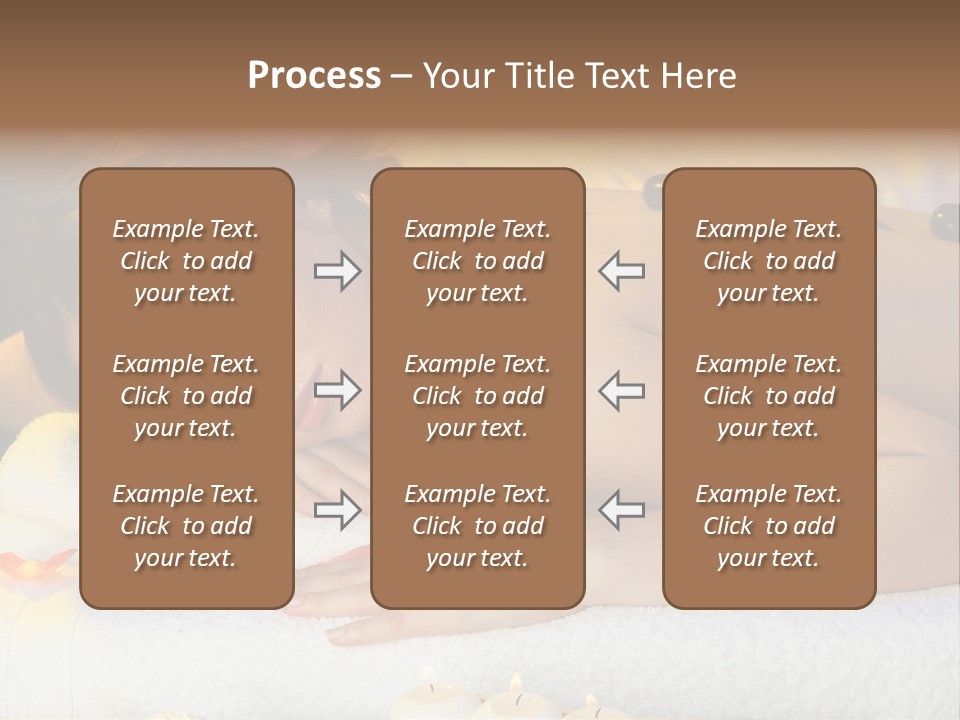 Process – Your Title Text Here

Example Text. Click to add your text.

Example Text. Click to add your text.

Example Text. Click to add your text.

Example Text. Click to add your text.

Example Text. Click to add your text.

Example Text. Click to add your text.

Example Text. Click to add your text.

Example Text. Click to add your text.

Example Text. Click to add your text.